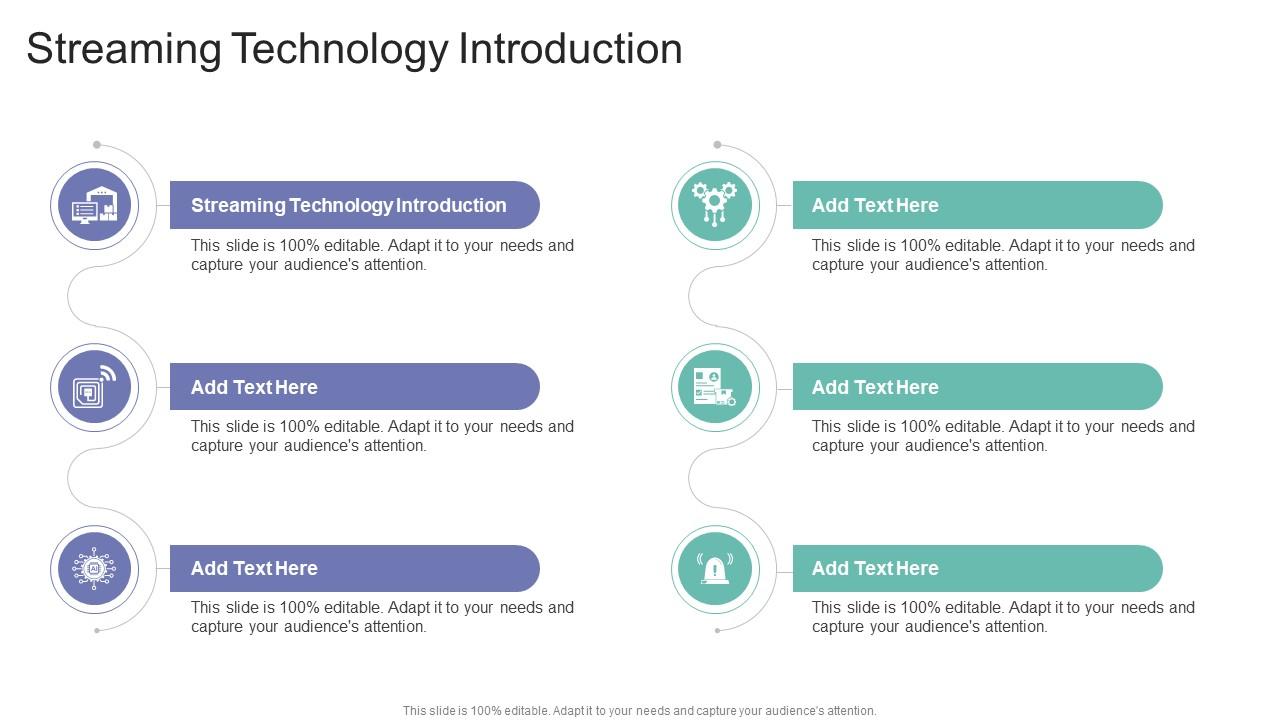 Streaming Technology Introduction

Streaming Technology Introduction

This slide is 100% editable. Adapt it to your needs and capture your audience's attention.

Add Text Here

This slide is 100% editable. Adapt it to your needs and capture your audience's attention.

Add Text Here

This slide is 100% editable. Adapt it to your needs and capture your audience's attention.

Add Text Here

This slide is 100% editable. Adapt it to your needs and capture your audience's attention.

Add Text Here

This slide is 100% editable. Adapt it to your needs and capture your audience's attention.

Add Text Here

This slide is 100% editable. Adapt it to your needs and capture your audience's attention.

This slide is 100% editable. Adapt it to your needs and capture your audience's attention.